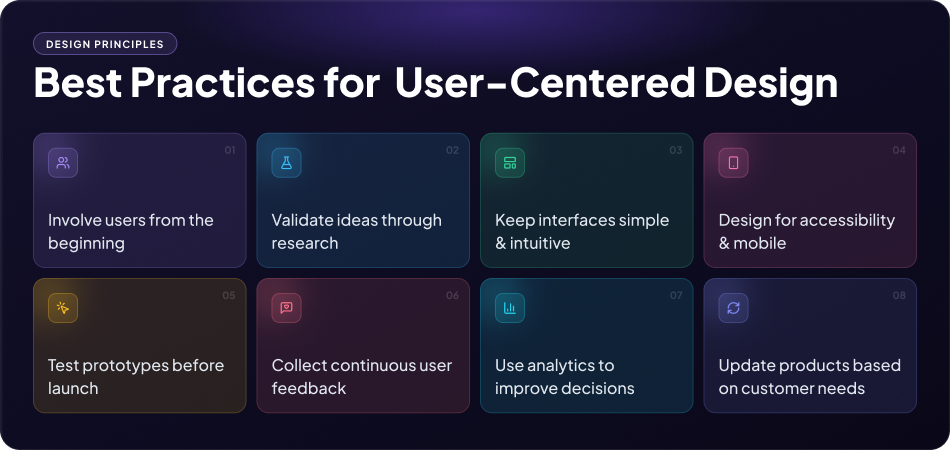 DESIGN PRINCIPLES

Best Practices for User-Centered Design

01
Involve users from the beginning

02
Validate ideas through research

03
Keep interfaces simple & intuitive

04
Design for accessibility & mobile

05
Test prototypes before launch

06
Collect continuous user feedback

07
Use analytics to improve decisions

08
Update products based on customer needs